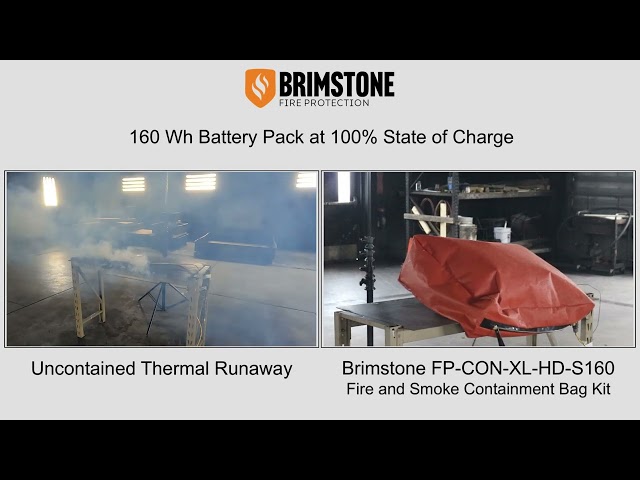 BRIMSTONE
FIRE PROTECTION

160 Wh Battery Pack at 100% State of Charge

Uncontained Thermal Runaway

Brimstone FP-CON-XL-HD-S160
Fire and Smoke Containment Bag Kit